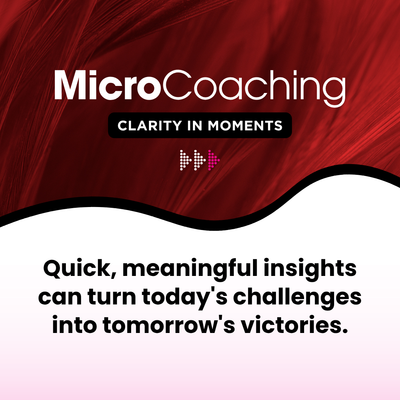 MicroCoaching

CLARITY IN MOMENTS

Quick, meaningful insights can turn today's challenges into tomorrow's victories.